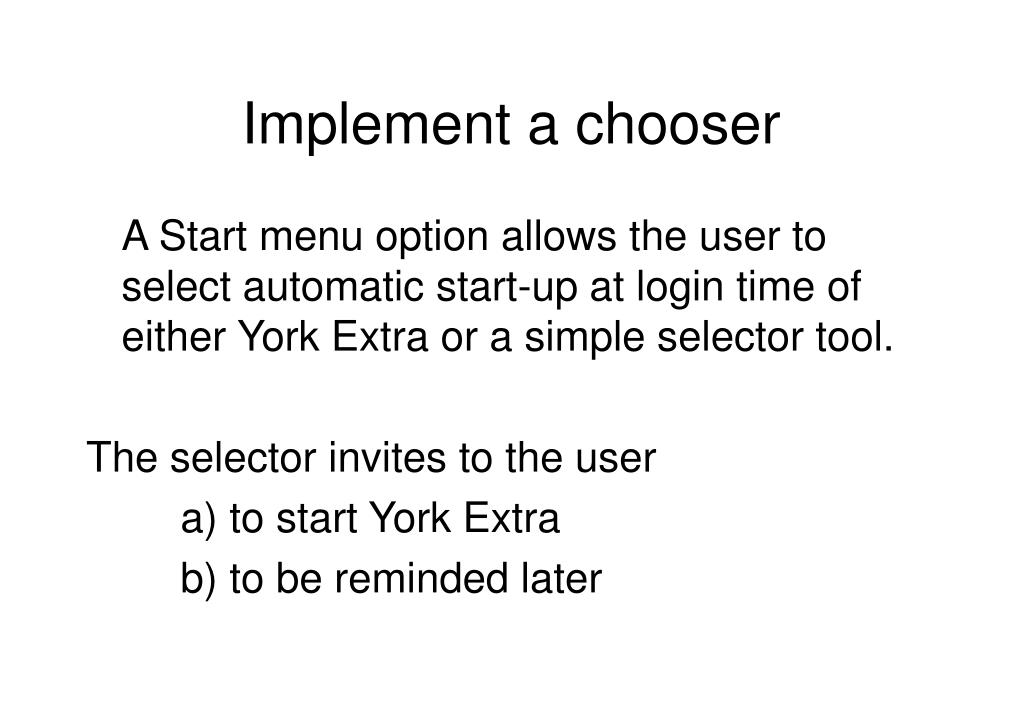 Implement a chooser

A Start menu option allows the user to select automatic start-up at login time of either York Extra or a simple selector tool.

The selector invites to the user

a) to start York Extra

b) to be reminded later